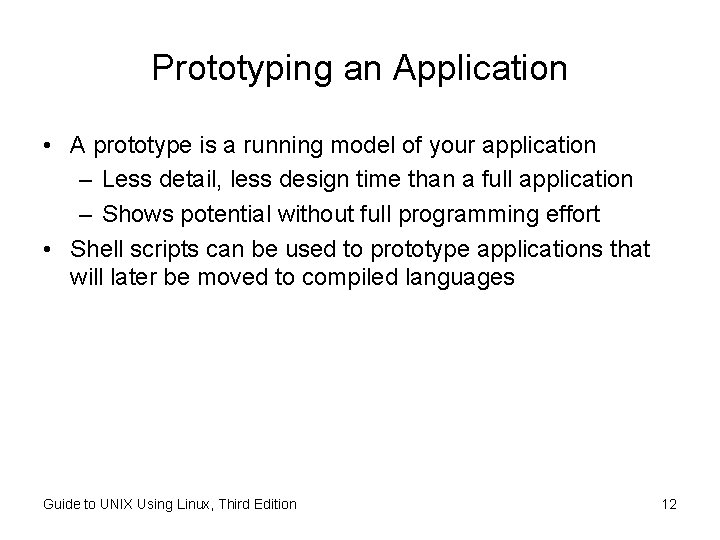 Prototyping an Application

• A prototype is a running model of your application
  – Less detail, less design time than a full application
  – Shows potential without full programming effort
• Shell scripts can be used to prototype applications that will later be moved to compiled languages

Guide to UNIX Using Linux, Third Edition

12